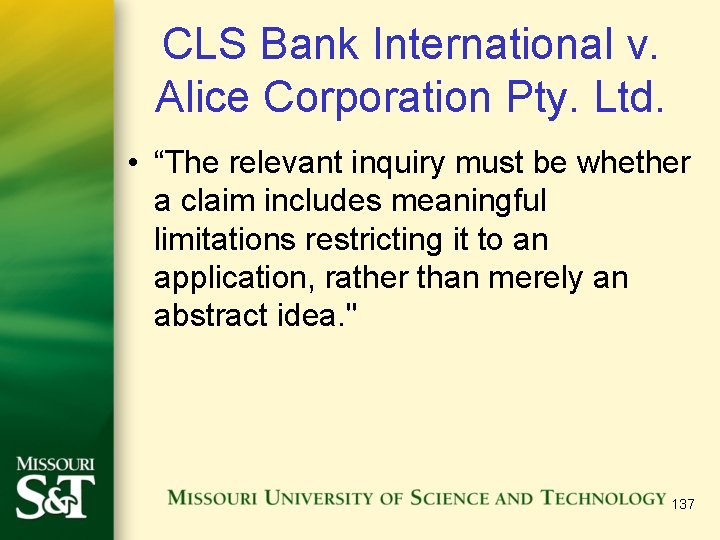 CLS Bank International v. Alice Corporation Pty. Ltd.

• “The relevant inquiry must be whether a claim includes meaningful limitations restricting it to an application, rather than merely an abstract idea."

MISSOURI S&T

MISSOURI UNIVERSITY OF SCIENCE AND TECHNOLOGY 137